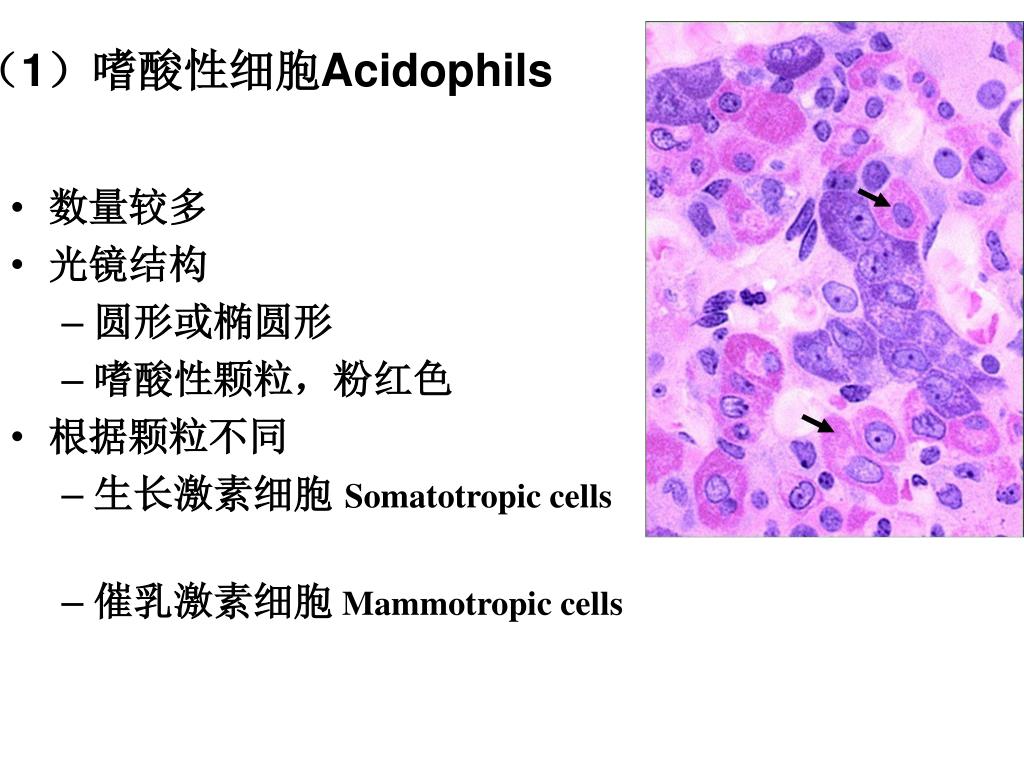 （1）嗜酸性细胞Acidophils

• 数量较多
• 光镜结构
– 圆形或椭圆形
– 嗜酸性颗粒，粉红色
• 根据颗粒不同
– 生长激素细胞 Somatotropic cells

– 催乳激素细胞 Mammotropic cells